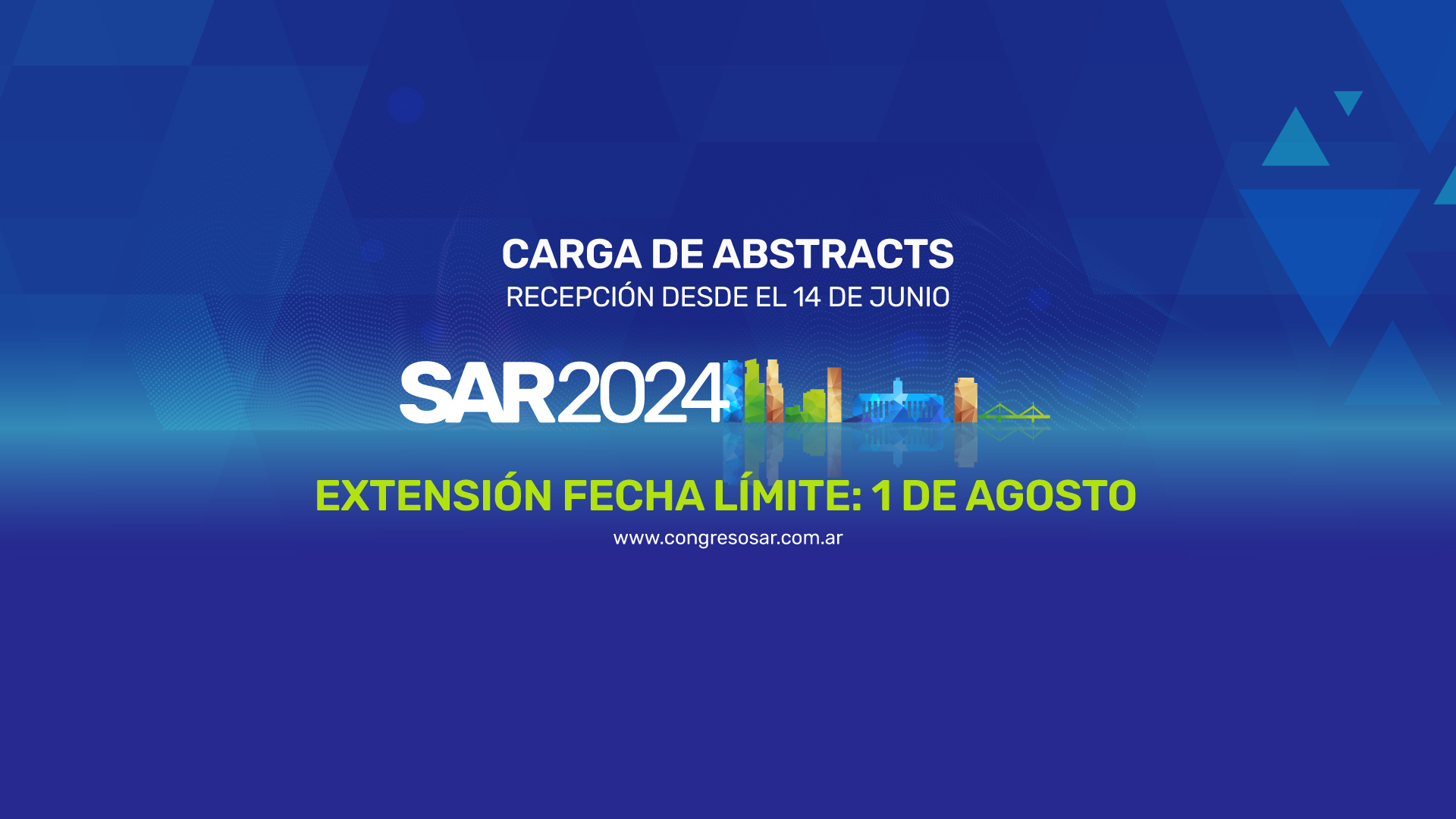 CARGA DE ABSTRACTS
RECEPCIÓN DESDE EL 14 DE JUNIO

SAR2024

EXTENSIÓN FECHA LÍMITE: 1 DE AGOSTO

www.congresosar.com.ar